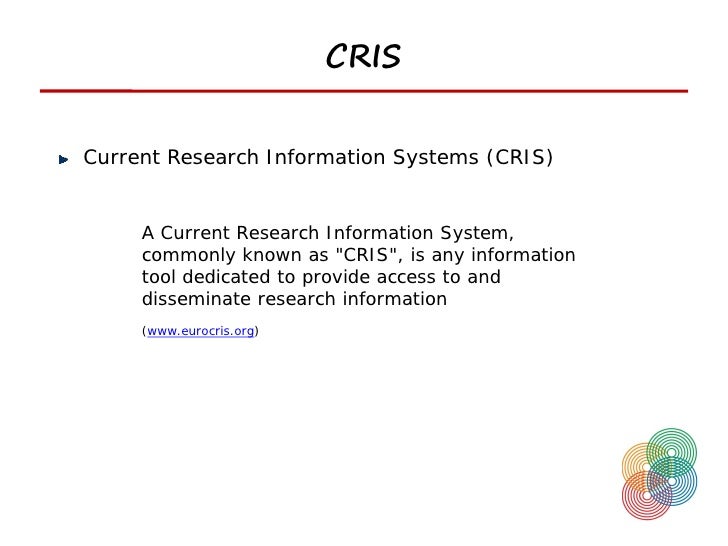 CRIS

Current Research Information Systems (CRIS)

A Current Research Information System, commonly known as "CRIS", is any information tool dedicated to provide access to and disseminate research information

(www.eurocris.org)